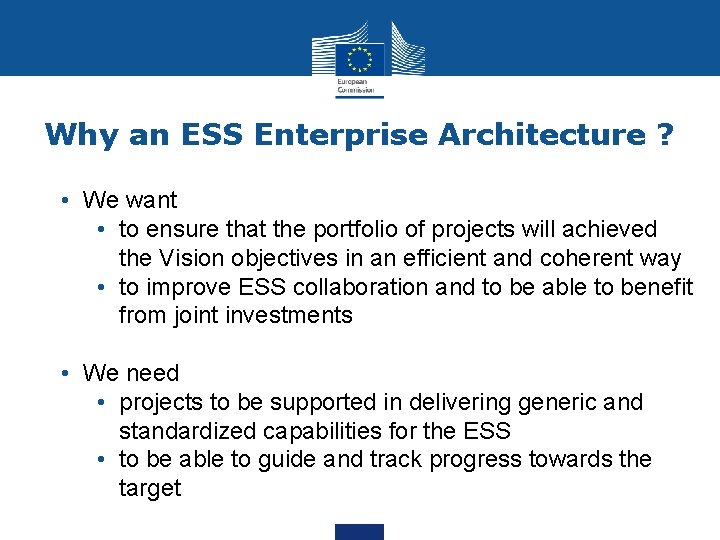 European Commission

Why an ESS Enterprise Architecture ?

• We want
  • to ensure that the portfolio of projects will achieved the Vision objectives in an efficient and coherent way
  • to improve ESS collaboration and to be able to benefit from joint investments

• We need
  • projects to be supported in delivering generic and standardized capabilities for the ESS
  • to be able to guide and track progress towards the target